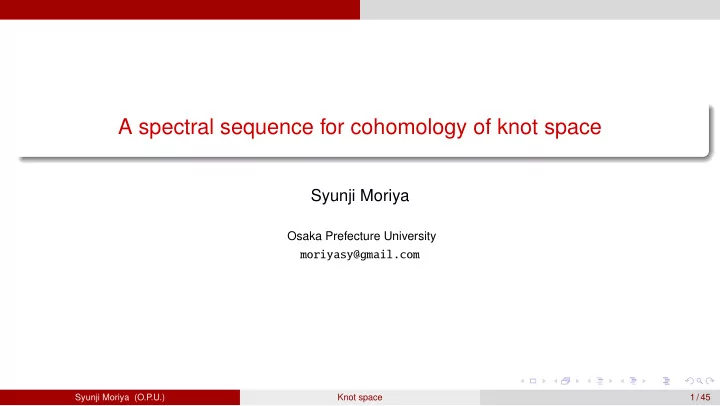 A spectral sequence for cohomology of knot space

Syunji Moriya

Osaka Prefecture University
moriyasy@gmail.com

Syunji Moriya (O.P.U.)    Knot space    1 / 45